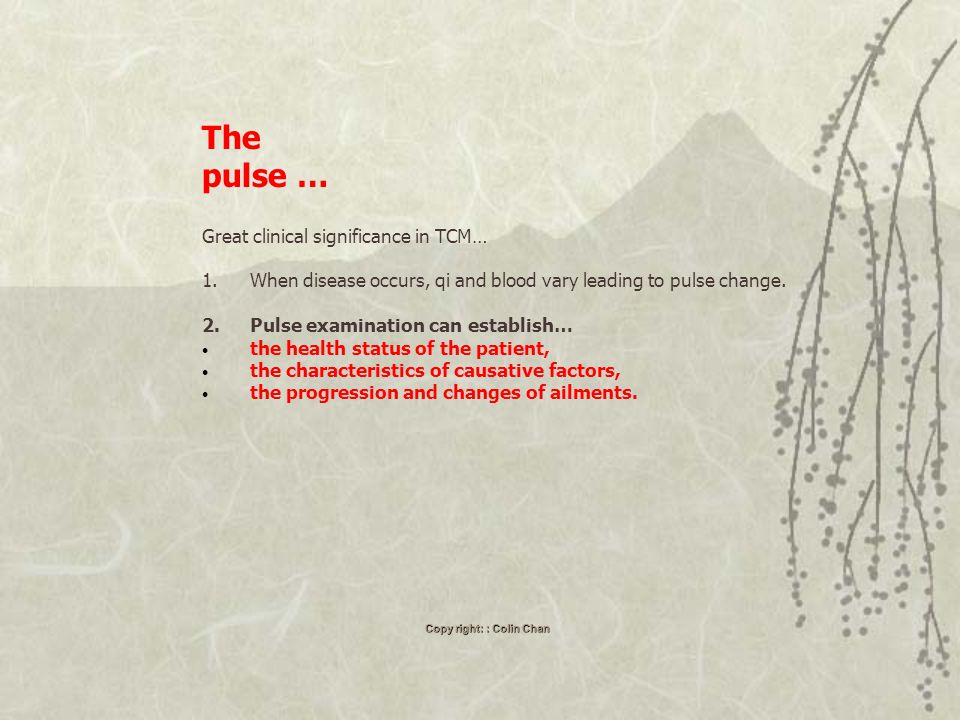 The pulse …

Great clinical significance in TCM…

1. When disease occurs, qi and blood vary leading to pulse change.

2. Pulse examination can establish…
• the health status of the patient,
• the characteristics of causative factors,
• the progression and changes of ailments.

Copy right: : Colin Chan